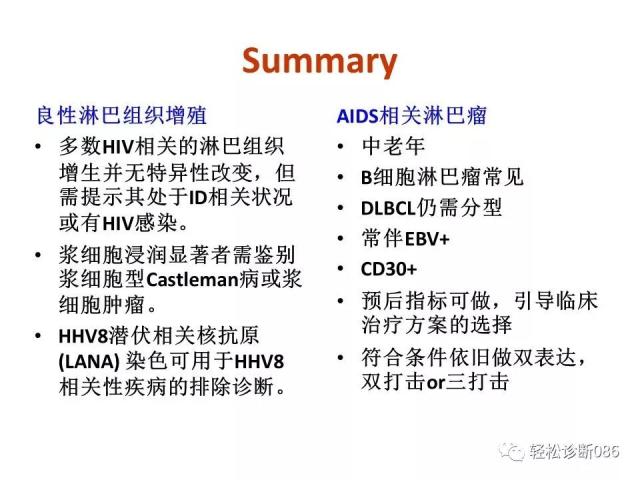 Summary

良性淋巴组织增殖

• 多数HIV相关的淋巴组织增生并无特异性改变，但需提示其处于ID相关状况或有HIV感染。

• 浆细胞浸润显著者需鉴别浆细胞型Castleman病或浆细胞肿瘤。

• HHV8潜伏相关核抗原(LANA) 染色可用于HHV8相关性疾病的排除诊断。

AIDS相关淋巴瘤

• 中老年

• B细胞淋巴瘤常见

• DLBCL仍需分型

• 常伴EBV+

• CD30+

• 预后指标可做，引导临床治疗方案的选择

• 符合条件依旧做双表达，双打击or三打击

轻松诊断086